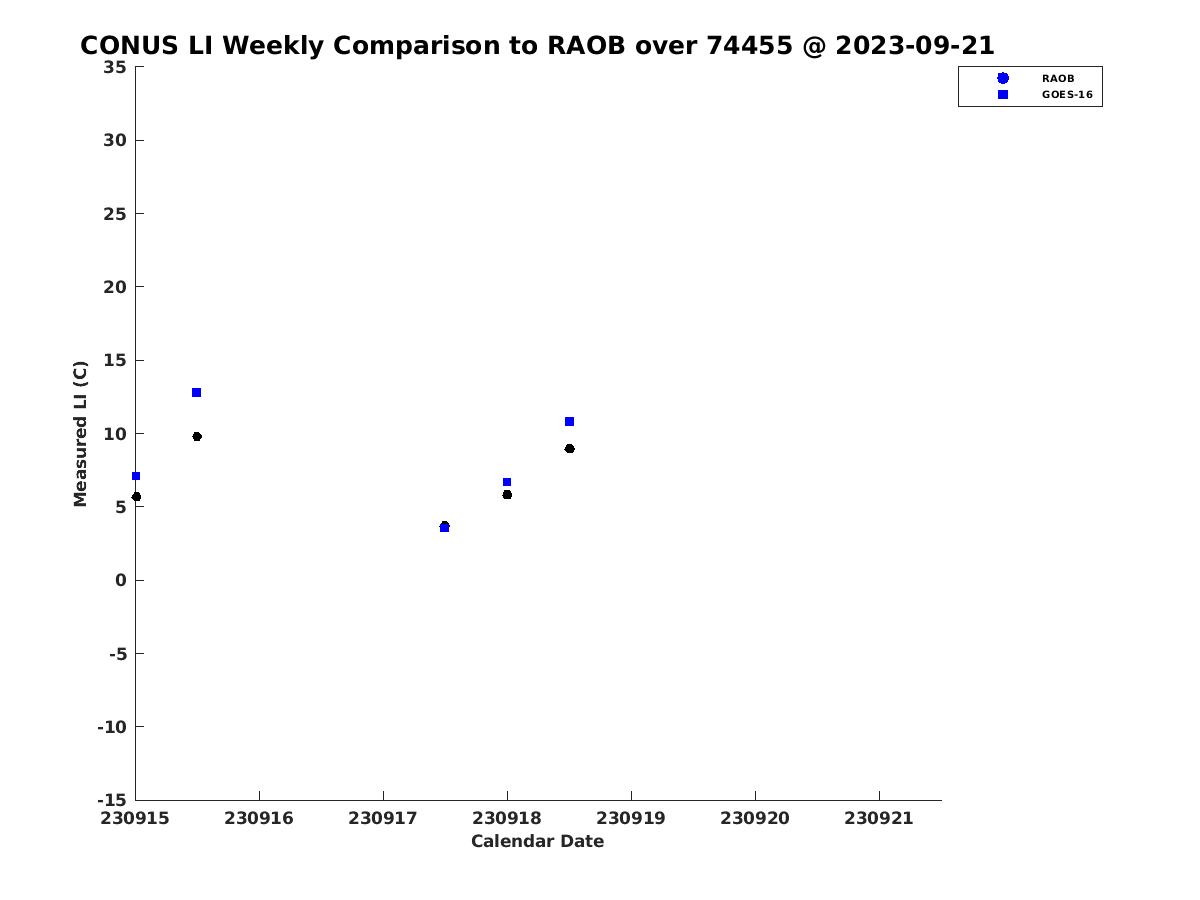 CONUS LI Weekly Comparison to RAOB over 74455 @ 2023-09-21

RAOB
GOES-16

35
30
25
20
15
10
5
0
-5
-10
-15

Measured LI (C)

230915 230916 230917 230918 230919 230920 230921

Calendar Date